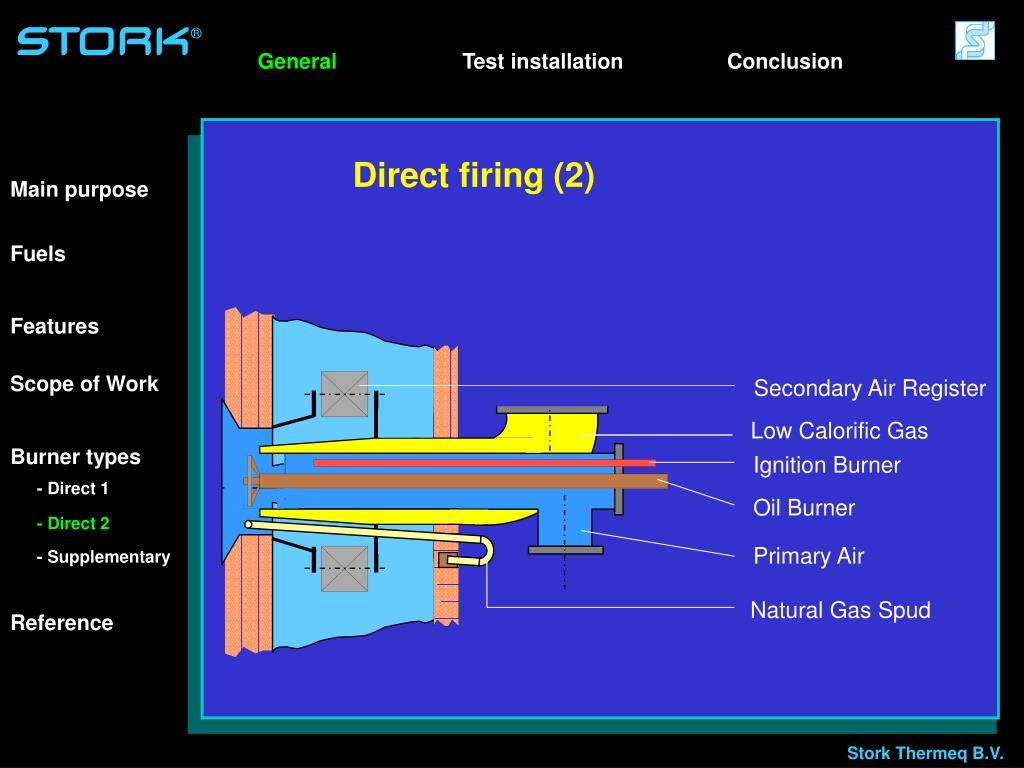 STORK®

General

Test installation

Conclusion

Main purpose

Fuels

Features

Scope of Work

Burner types

- Direct 1

- Direct 2

- Supplementary

Reference

Direct firing (2)

Secondary Air Register

Low Calorific Gas

Ignition Burner

Oil Burner

Primary Air

Natural Gas Spud

Stork Thermeq B.V.